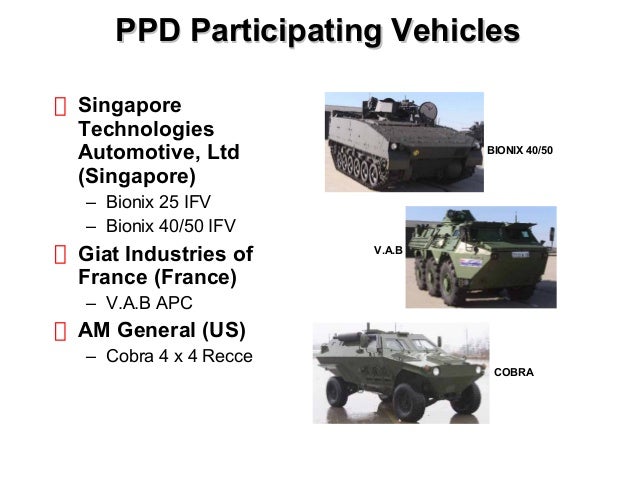 PPD Participating Vehicles

Singapore Technologies Automotive, Ltd (Singapore)
– Bionix 25 IFV
– Bionix 40/50 IFV

Giat Industries of France (France)
– V.A.B APC

AM General (US)
– Cobra 4 x 4 Recce

BIONIX 40/50

V.A.B

COBRA